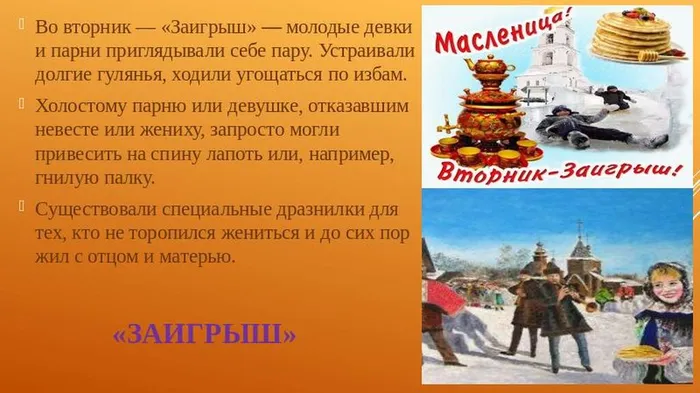 Во вторник — «Заигрыш» — молодые девки и парни приглядывали себе пару. Устраивали долгие гулянья, ходили угощаться по избам.

Холостому парню или девушке, отказавшим невесте или жениху, запросто могли привесить на спину лапоть или, например, гнилую палку.

Существовали специальные дразнилки для тех, кто не торопился жениться и до сих пор жил с отцом и матерью.

«ЗАИГРЫШ»

Масленица!

Вторник-Заигрыш!